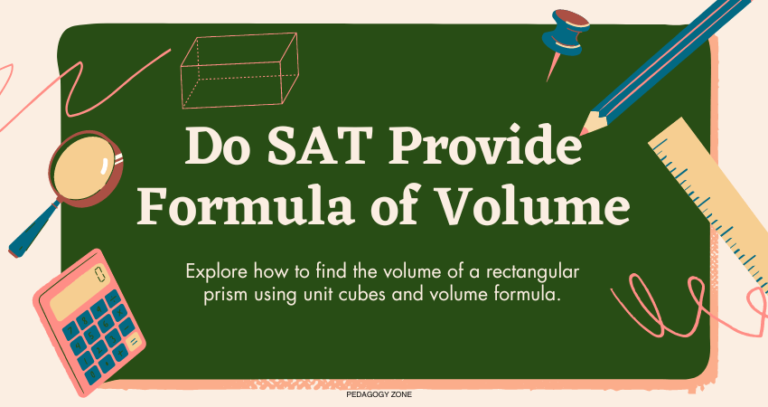 Do SAT Provide Formula of Volume

Explore how to find the volume of a rectangular prism using unit cubes and volume formula.

PEDAGOGY ZONE